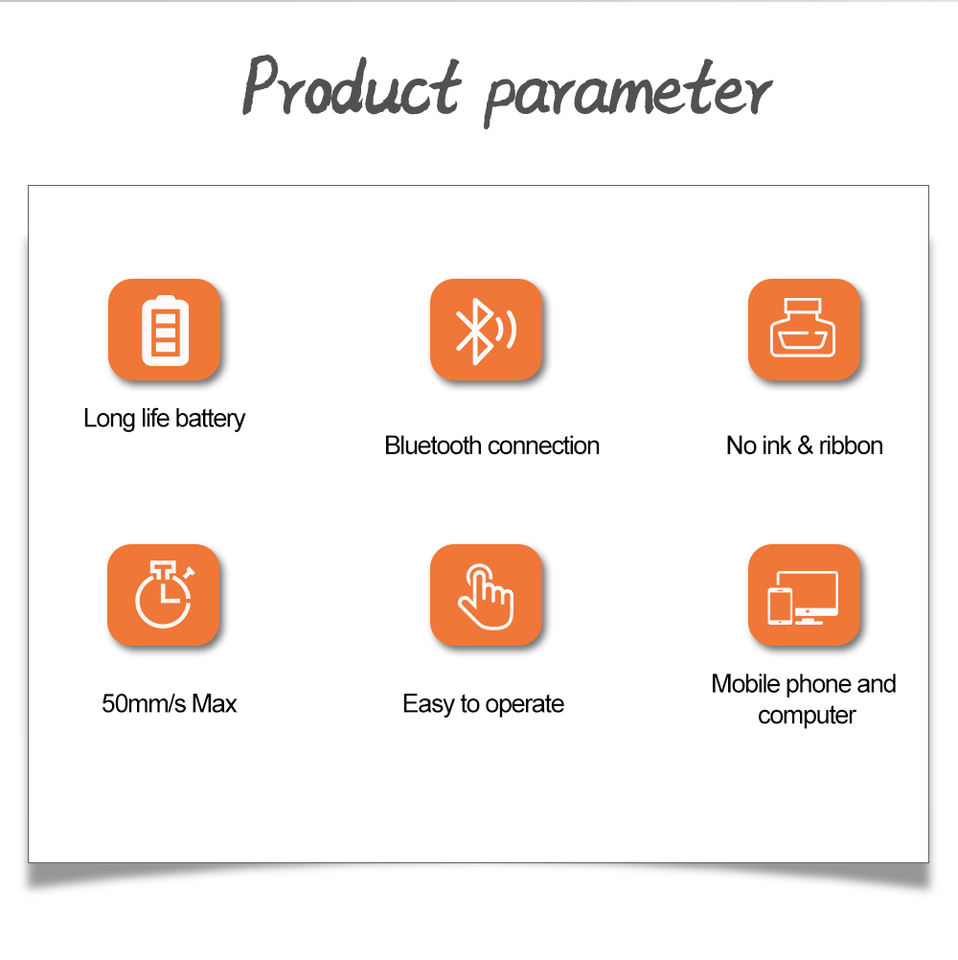 Product parameter

Long life battery

Bluetooth connection

No ink & ribbon

50mm/s Max

Easy to operate

Mobile phone and computer